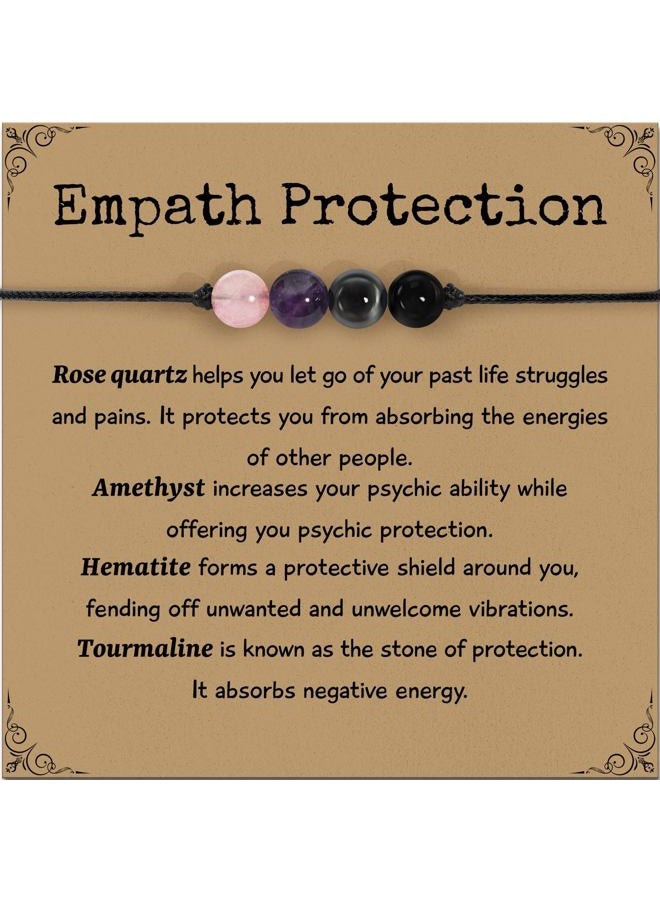 Empath Protection

Rose quartz helps you let go of your past life struggles and pains. It protects you from absorbing the energies of other people.

Amethyst increases your psychic ability while offering you psychic protection.

Hematite forms a protective shield around you, fending off unwanted and unwelcome vibrations.

Tourmaline is known as the stone of protection. It absorbs negative energy.